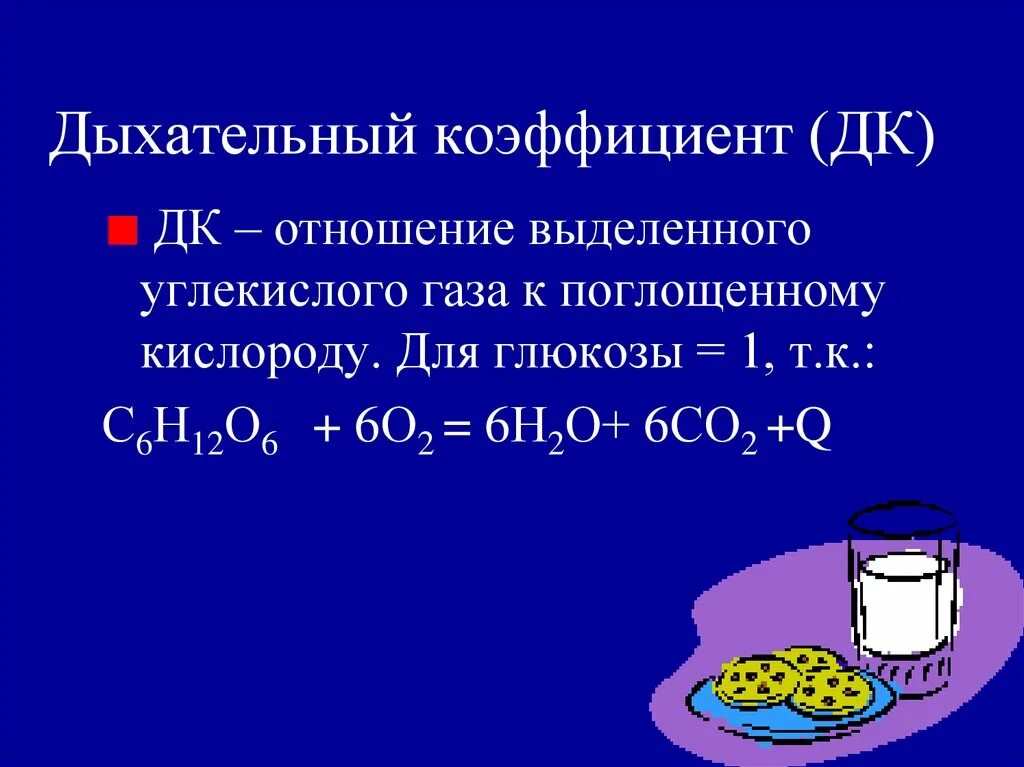 Дыхательный коэффициент (ДК)

ДК – отношение выделенного углекислого газа к поглощенному кислороду. Для глюкозы = 1, т.к.:

$C_6H_{12}O_6 + 6O_2 = 6H_2O + 6CO_2 + Q$